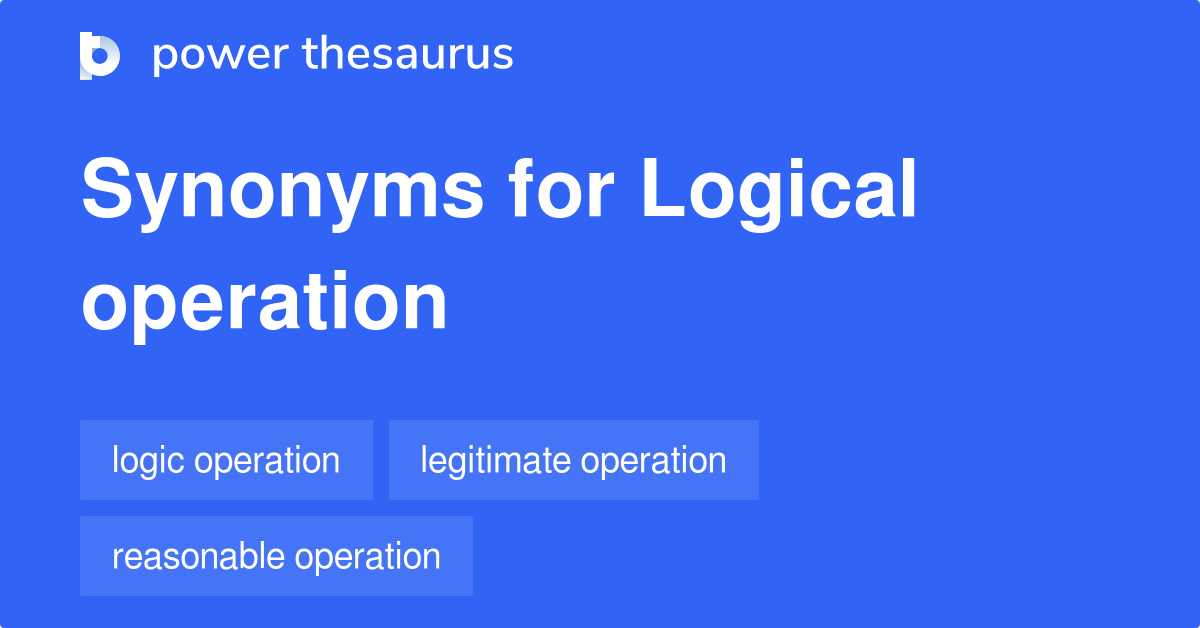 power thesaurus

Synonyms for Logical operation

logic operation

legitimate operation

reasonable operation